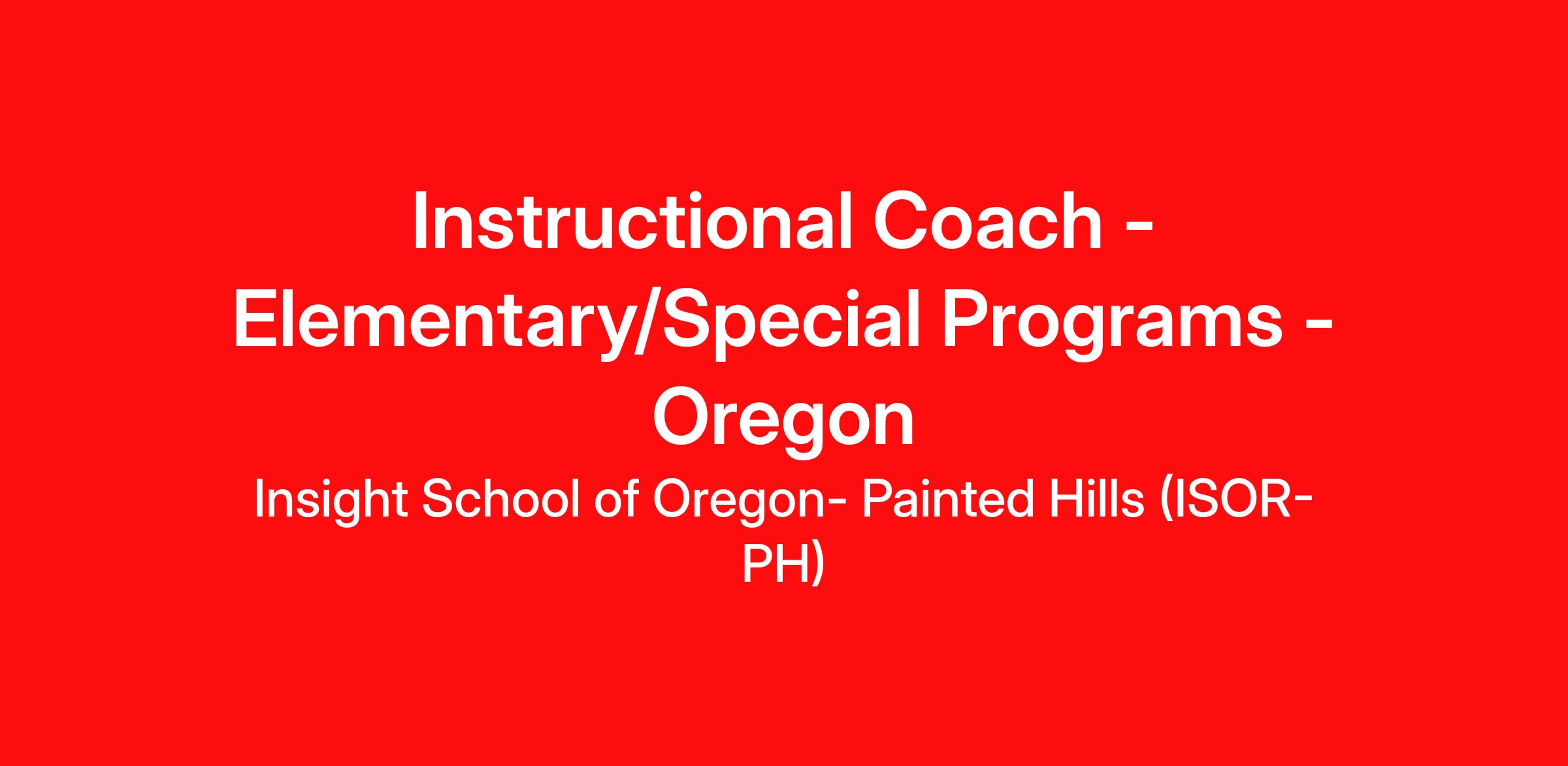 Instructional Coach - Elementary/Special Programs - Oregon

Insight School of Oregon- Painted Hills (ISOR-PH)